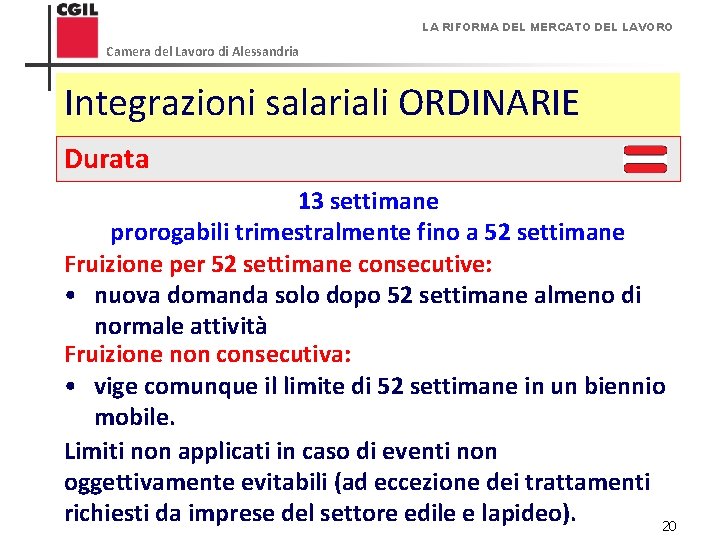 CGIL

Camera del Lavoro di Alessandria

LA RIFORMA DEL MERCATO DEL LAVORO

Integrazioni salariali ORDINARIE

Durata

13 settimane
prorogabili trimestralmente fino a 52 settimane

Fruizione per 52 settimane consecutive:

• nuova domanda solo dopo 52 settimane almeno di normale attività

Fruizione non consecutiva:

• vige comunque il limite di 52 settimane in un biennio mobile.

Limiti non applicati in caso di eventi non oggettivamente evitabili (ad eccezione dei trattamenti richiesti da imprese del settore edile e lapideo).

20